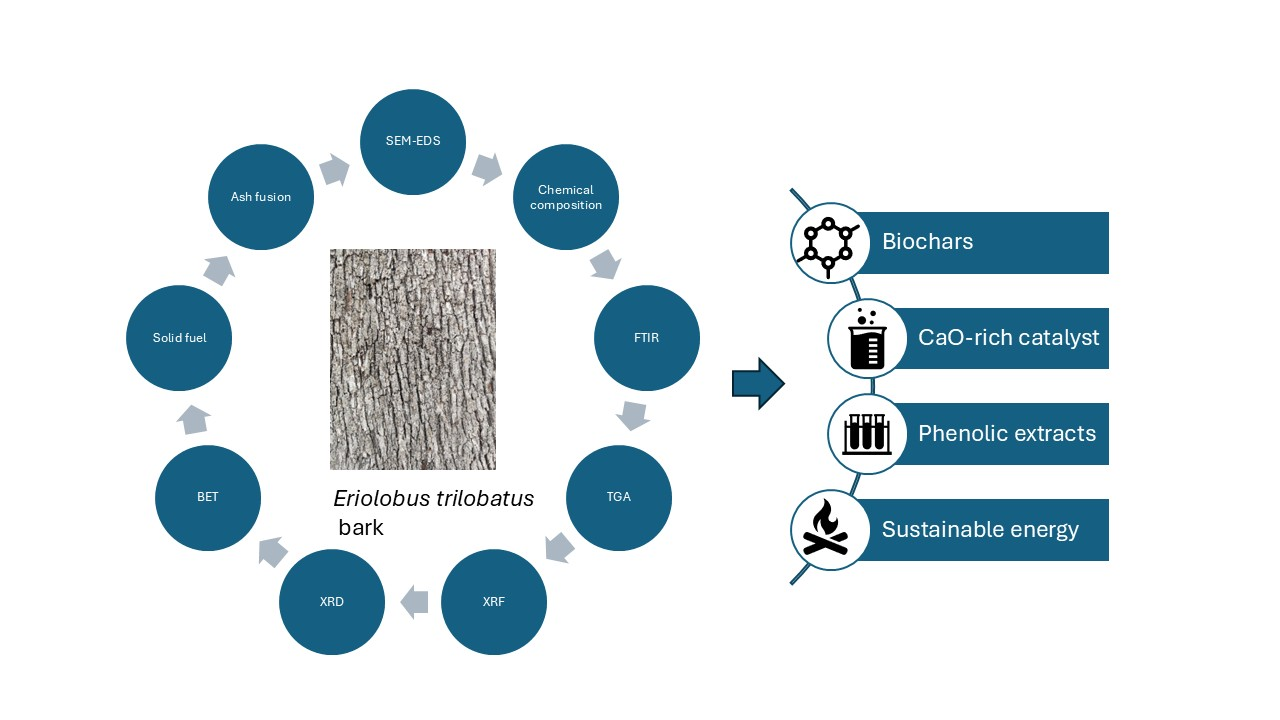 SEM-EDS

Chemical composition

FTIR

TGA

XRF

XRD

BET

Solid fuel

Ash fusion

Eriolobus trilobatus bark

Biochars

CaO-rich catalyst

Phenolic extracts

Sustainable energy